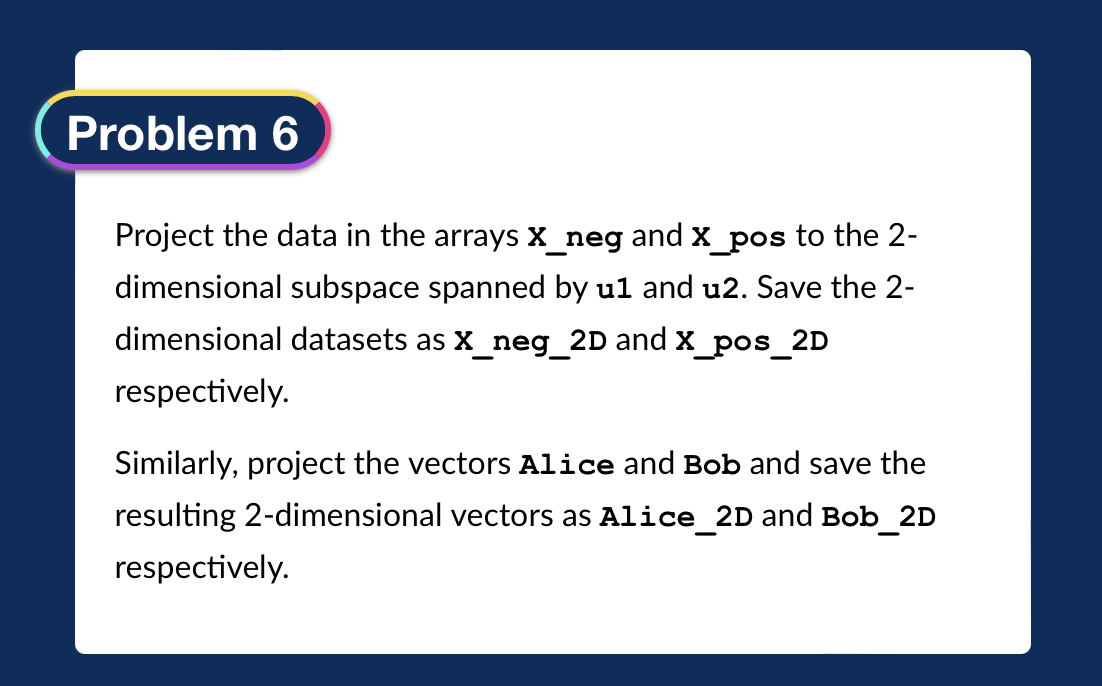 Problem 6

Project the data in the arrays X_neg and X_pos to the 2-dimensional subspace spanned by u1 and u2. Save the 2-dimensional datasets as X_neg_2D and X_pos_2D respectively.

Similarly, project the vectors Alice and Bob and save the resulting 2-dimensional vectors as Alice_2D and Bob_2D respectively.